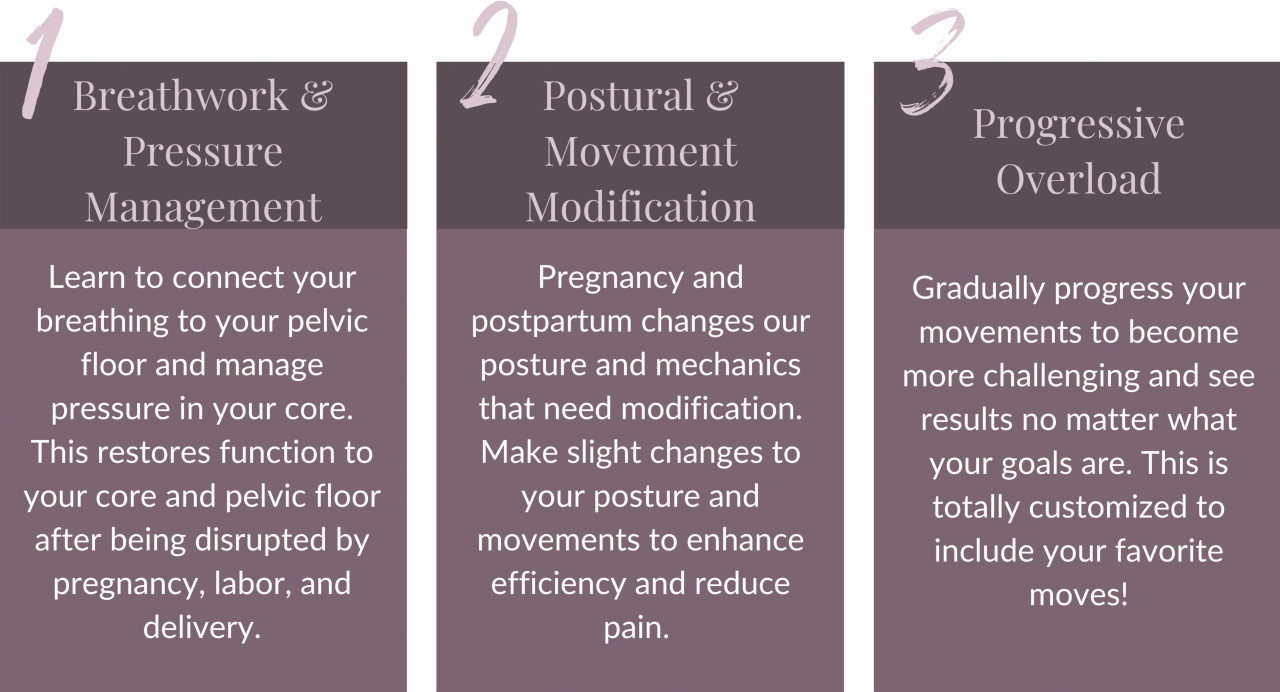 1

Breathwork & Pressure Management

Learn to connect your breathing to your pelvic floor and manage pressure in your core. This restores function to your core and pelvic floor after being disrupted by pregnancy, labor, and delivery.

2

Postural & Movement Modification

Pregnancy and postpartum changes our posture and mechanics that need modification. Make slight changes to your posture and movements to enhance efficiency and reduce pain.

3

Progressive Overload

Gradually progress your movements to become more challenging and see results no matter what your goals are. This is totally customized to include your favorite moves!